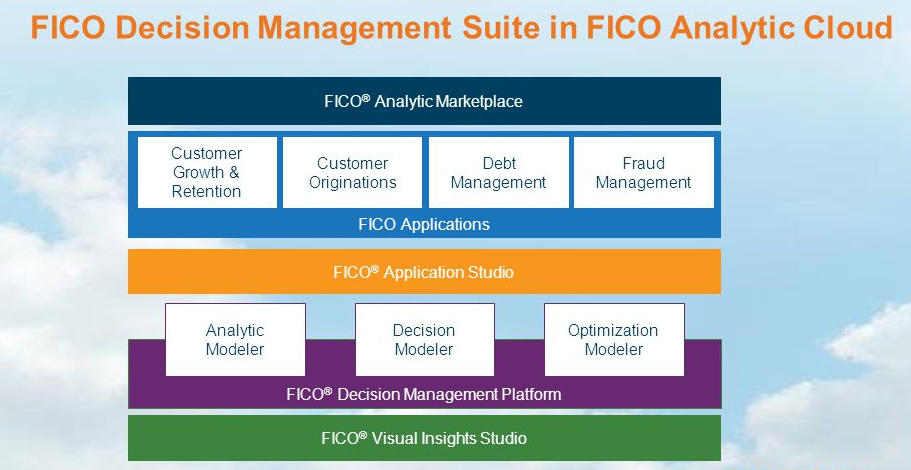 FICO Decision Management Suite in FICO Analytic Cloud

FICO® Analytic Marketplace

Customer Growth & Retention

Customer Originations

Debt Management

Fraud Management

FICO Applications

FICO® Application Studio

Analytic Modeler

Decision Modeler

Optimization Modeler

FICO® Decision Management Platform

FICO® Visual Insights Studio